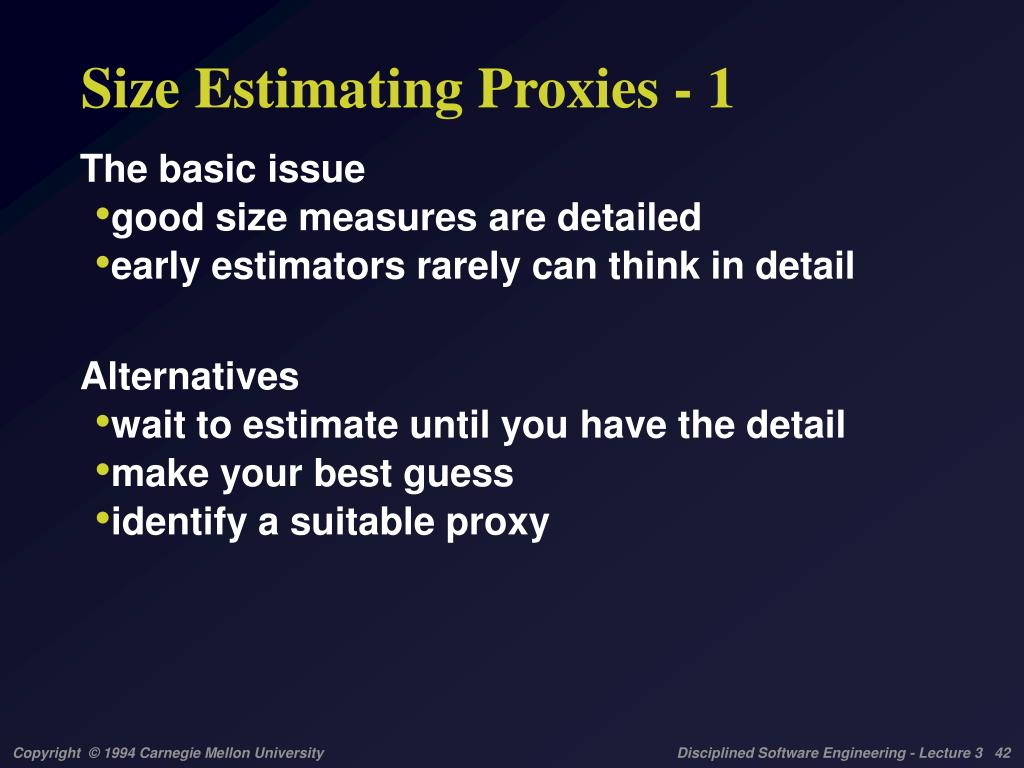 Size Estimating Proxies - 1

The basic issue
•good size measures are detailed
•early estimators rarely can think in detail

Alternatives
•wait to estimate until you have the detail
•make your best guess
•identify a suitable proxy

Copyright © 1994 Carnegie Mellon University

Disciplined Software Engineering - Lecture 3 42